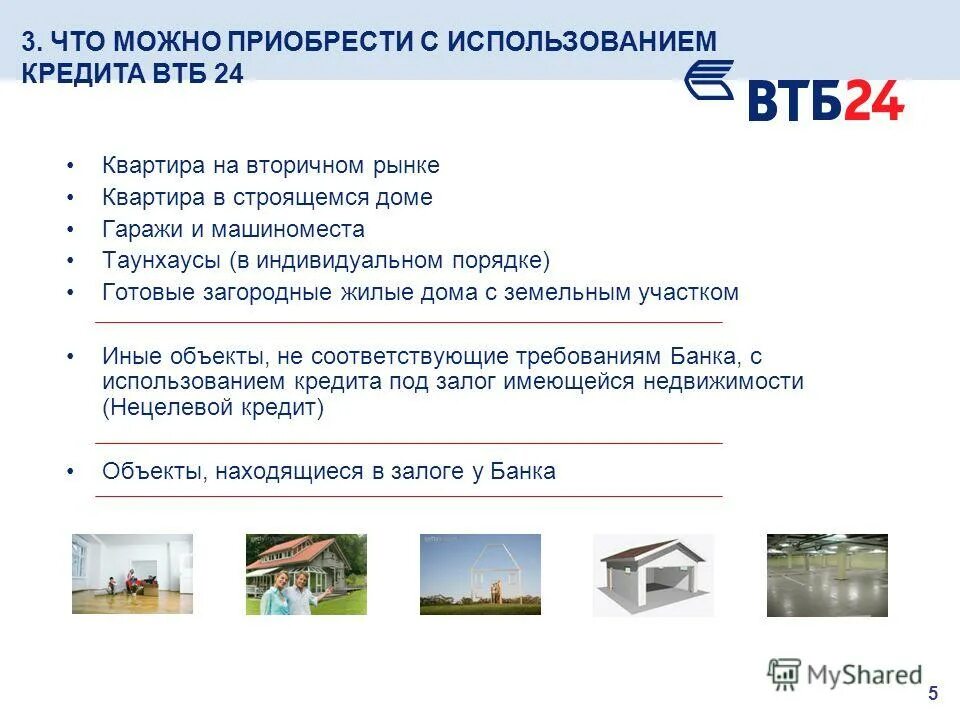 3. ЧТО МОЖНО ПРИОБРЕСТИ С ИСПОЛЬЗОВАНИЕМ КРЕДИТА ВТБ 24

ВТБ24

• Квартира на вторичном рынке
• Квартира в строящемся доме
• Гаражи и машиноместа
• Таунхаусы (в индивидуальном порядке)
• Готовые загородные жилые дома с земельным участком

• Иные объекты, не соответствующие требованиям Банка, с использованием кредита под залог имеющейся недвижимости (Нецелевой кредит)

• Объекты, находящиеся в залоге у Банка

MyShared

5